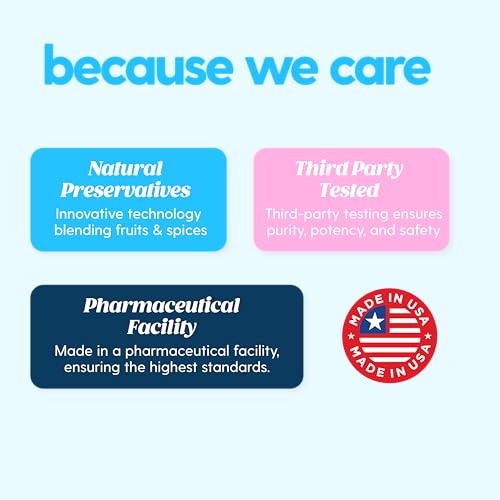 because we care

Natural Preservatives
Innovative technology blending fruits & spices

Third Party Tested
Third-party testing ensures purity, potency, and safety

Pharmaceutical Facility
Made in a pharmaceutical facility, ensuring the highest standards.

MADE IN USA
MADE IN USA